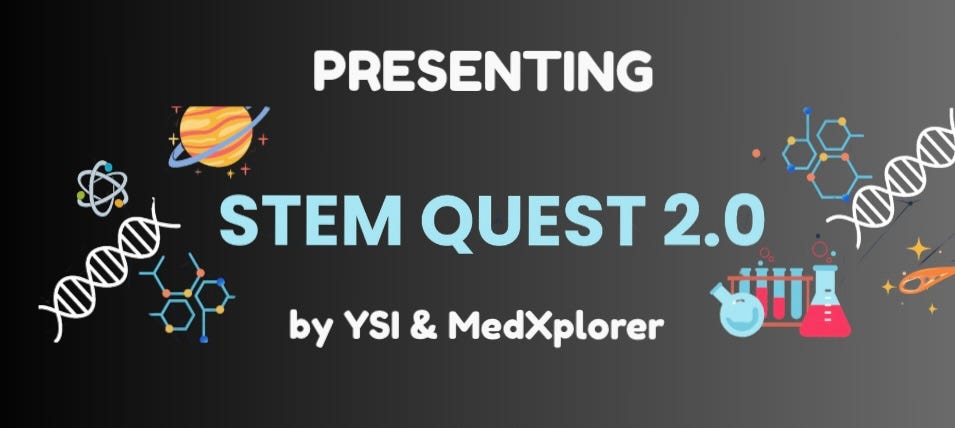 PRESENTING

STEM QUEST 2.0

by YSI & MedXplorer